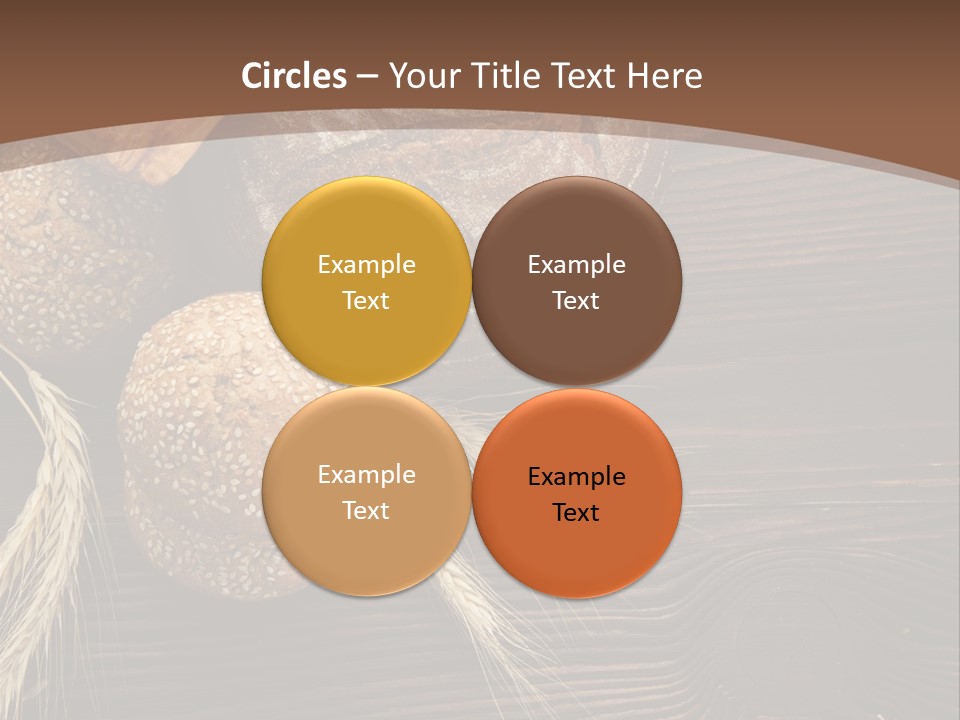 Circles – Your Title Text Here

Example Text

Example Text

Example Text

Example Text